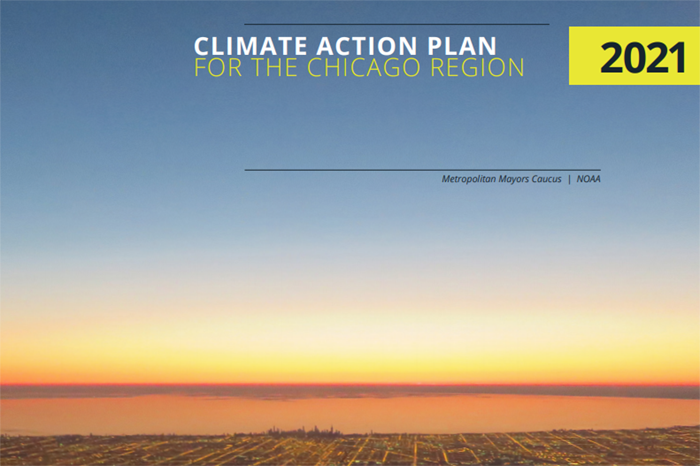 CLIMATE ACTION PLAN
FOR THE CHICAGO REGION

2021

Metropolitan Mayors Caucus | NOAA